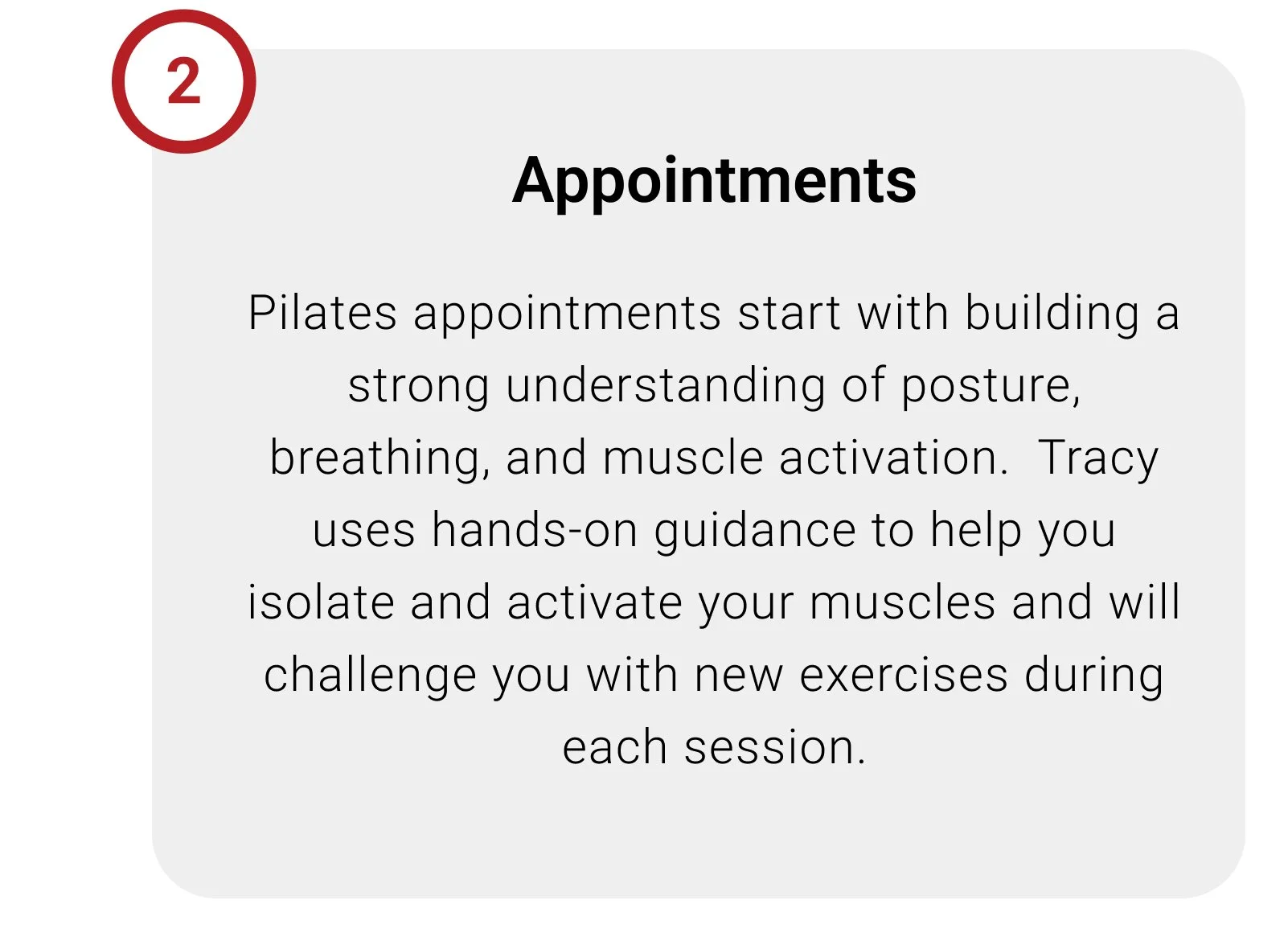 2

Appointments

Pilates appointments start with building a strong understanding of posture, breathing, and muscle activation.  Tracy uses hands-on guidance to help you isolate and activate your muscles and will challenge you with new exercises during each session.